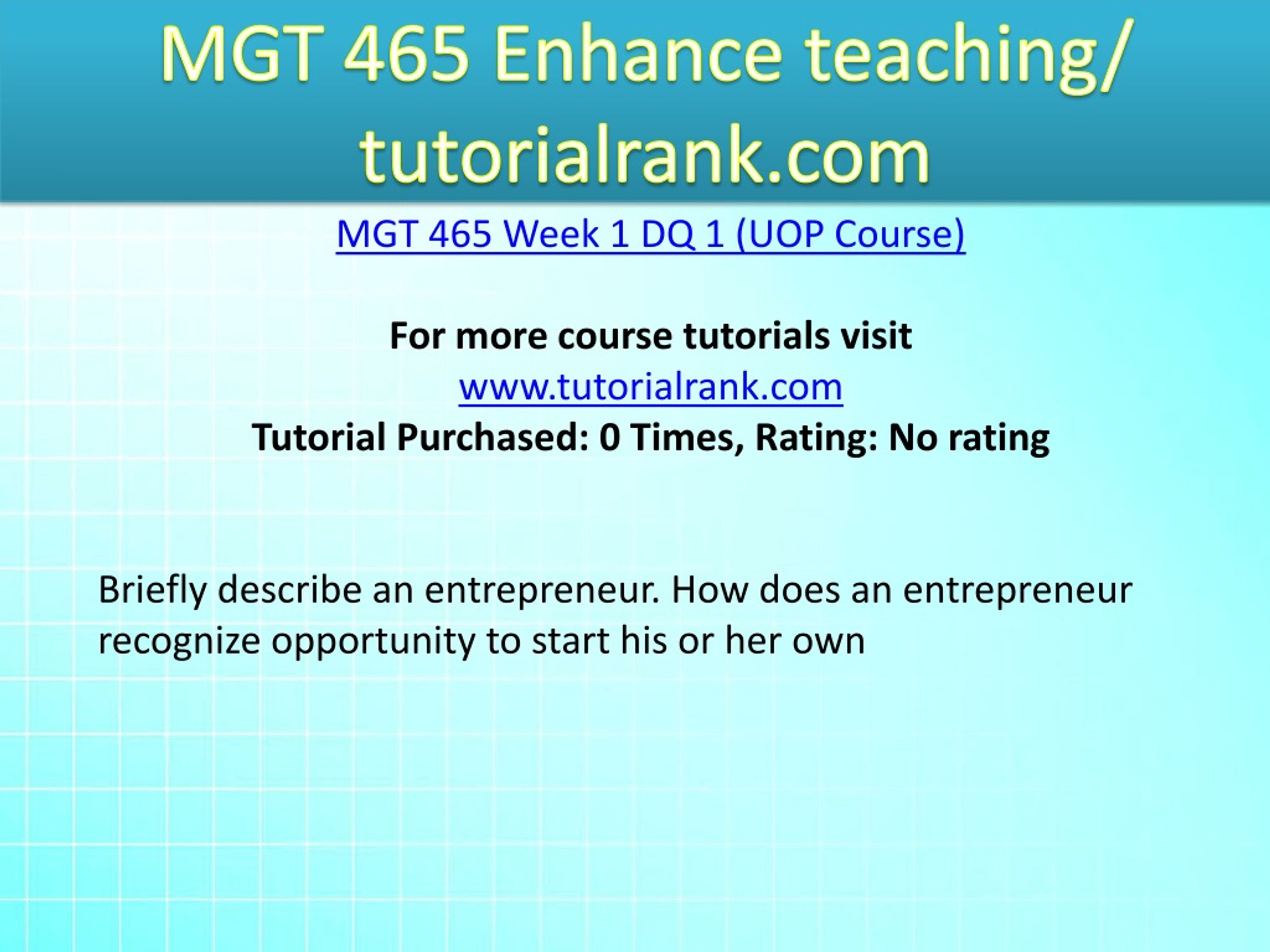 MGT 465 Enhance teaching/ tutorialrank.com

MGT 465 Week 1 DQ 1 (UOP Course)

For more course tutorials visit
www.tutorialrank.com
Tutorial Purchased: 0 Times, Rating: No rating

Briefly describe an entrepreneur. How does an entrepreneur recognize opportunity to start his or her own